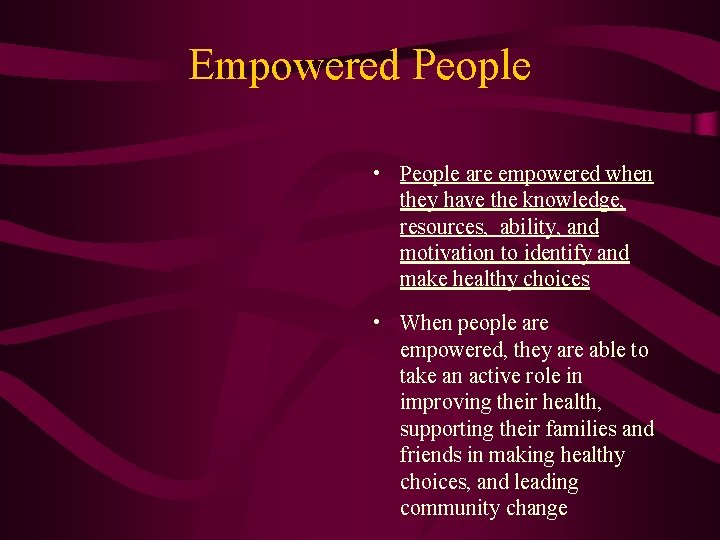 Empowered People

• People are empowered when they have the knowledge, resources, ability, and motivation to identify and make healthy choices

• When people are empowered, they are able to take an active role in improving their health, supporting their families and friends in making healthy choices, and leading community change